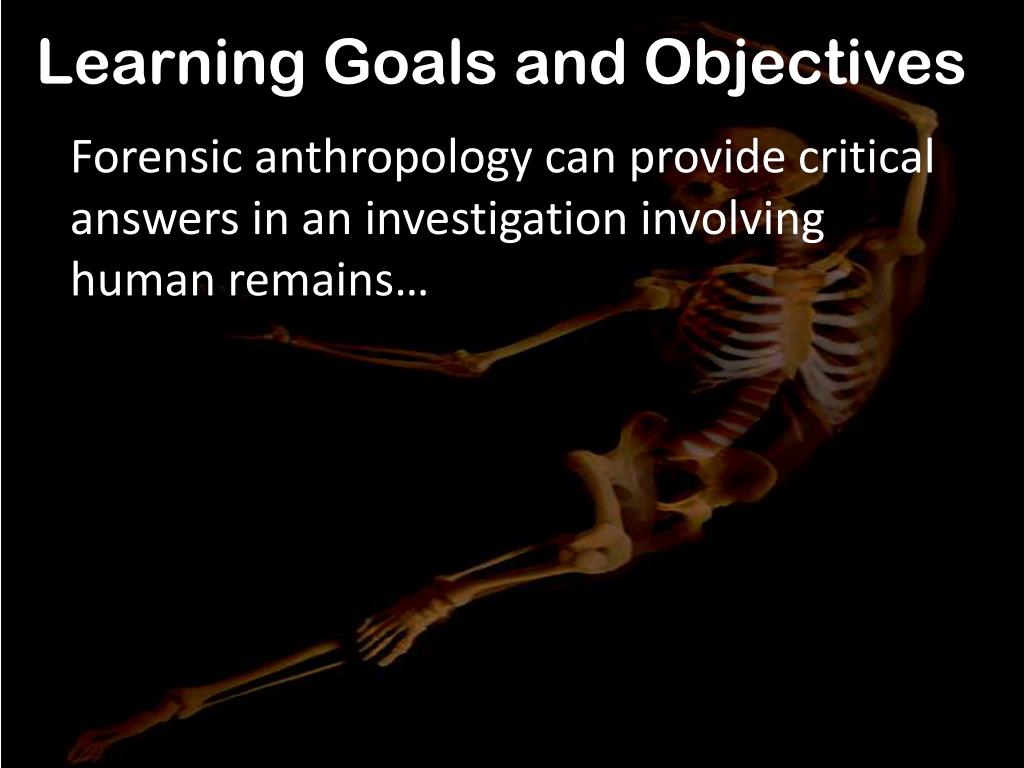 Learning Goals and Objectives

Forensic anthropology can provide critical answers in an investigation involving human remains…